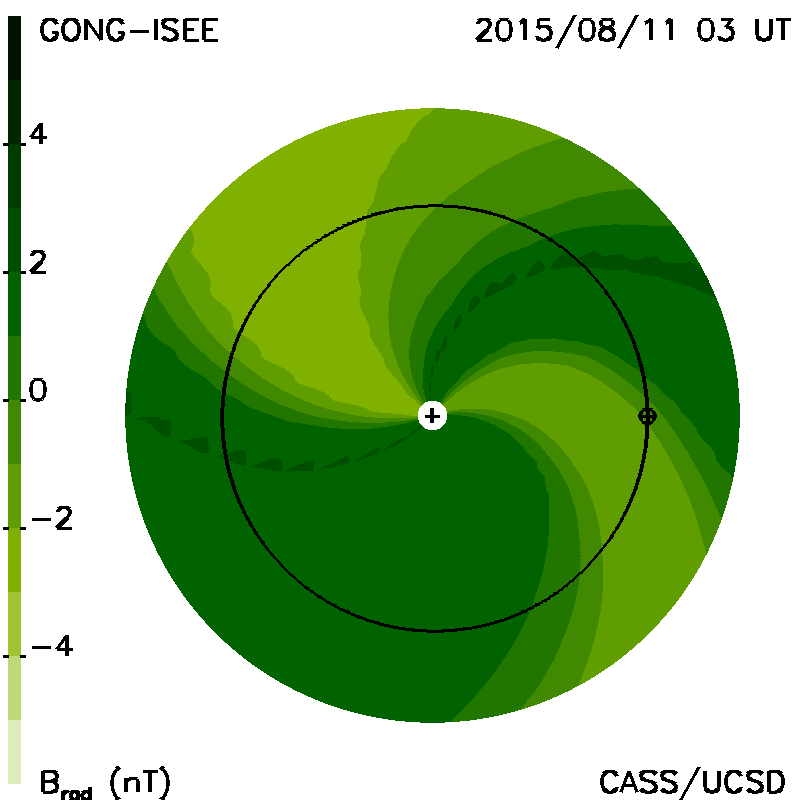 GONG-ISEE

2015/08/11 03 UT

4

2

0

−2

−4

$B_{rad}$ (nT)

CASS/UCSD